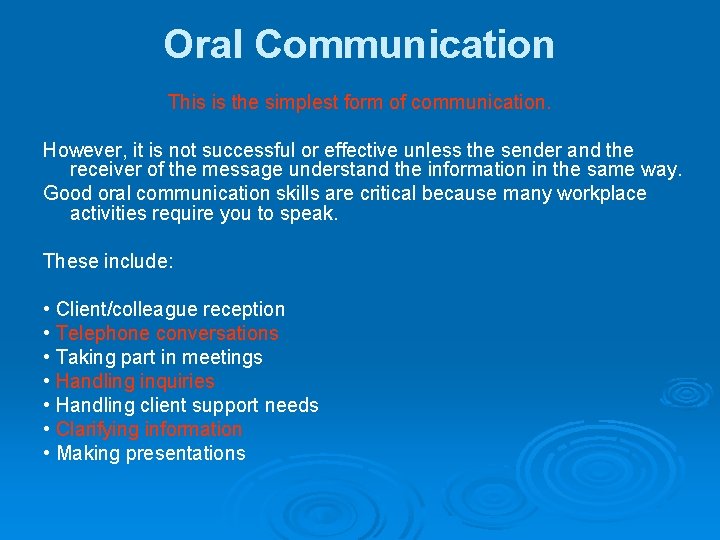 Oral Communication

This is the simplest form of communication.

However, it is not successful or effective unless the sender and the receiver of the message understand the information in the same way.

Good oral communication skills are critical because many workplace activities require you to speak.

These include:

• Client/colleague reception
• Telephone conversations
• Taking part in meetings
• Handling inquiries
• Handling client support needs
• Clarifying information
• Making presentations